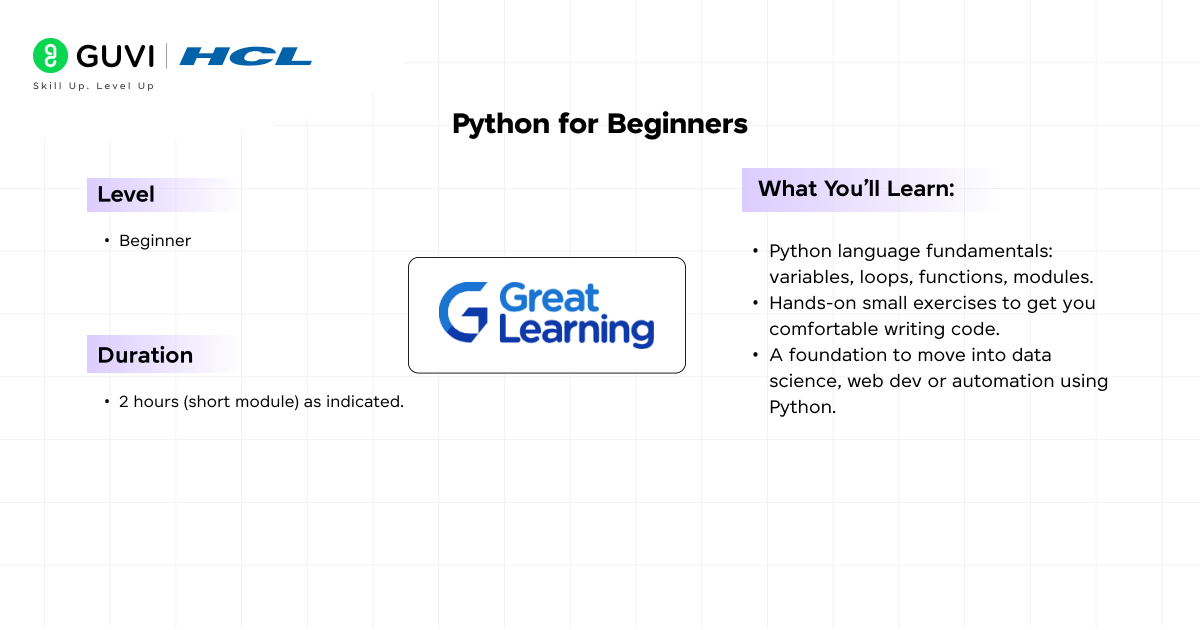 GUVI | HCL
Skill Up. Level Up

Python for Beginners

Level

• Beginner

Duration

• 2 hours (short module) as indicated.

Great Learning

What You'll Learn:

• Python language fundamentals: variables, loops, functions, modules.
• Hands-on small exercises to get you comfortable writing code.
• A foundation to move into data science, web dev or automation using Python.